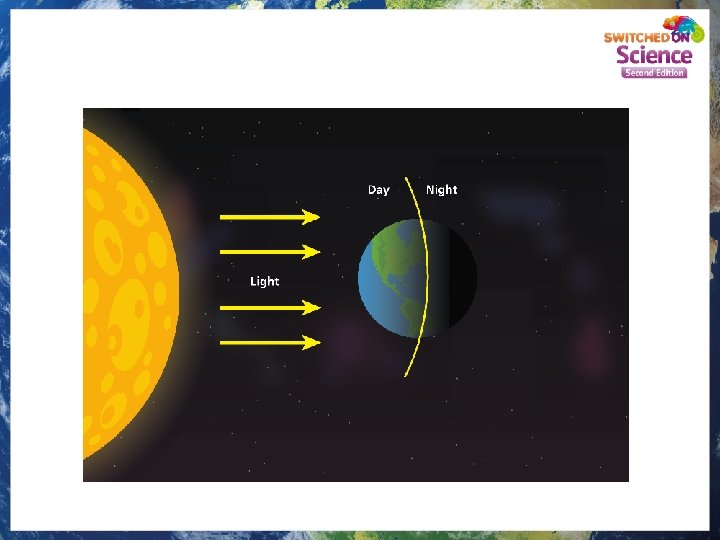 SWITCHED ON
Science
Second Edition

Day
Night
Light